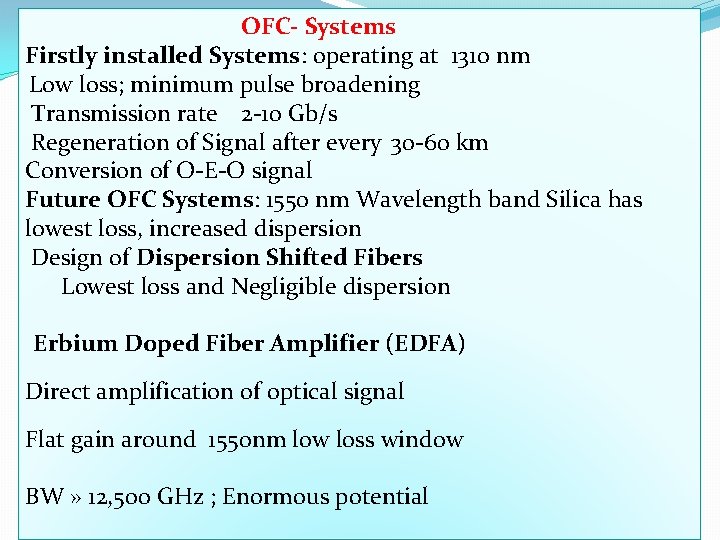 OFC- Systems

Firstly installed Systems: operating at 1310 nm
Low loss; minimum pulse broadening
Transmission rate 2-10 Gb/s
Regeneration of Signal after every 30-60 km
Conversion of O-E-O signal

Future OFC Systems: 1550 nm Wavelength band Silica has lowest loss, increased dispersion
Design of Dispersion Shifted Fibers
Lowest loss and Negligible dispersion

Erbium Doped Fiber Amplifier (EDFA)

Direct amplification of optical signal

Flat gain around 1550nm low loss window

BW » 12,500 GHz ; Enormous potential